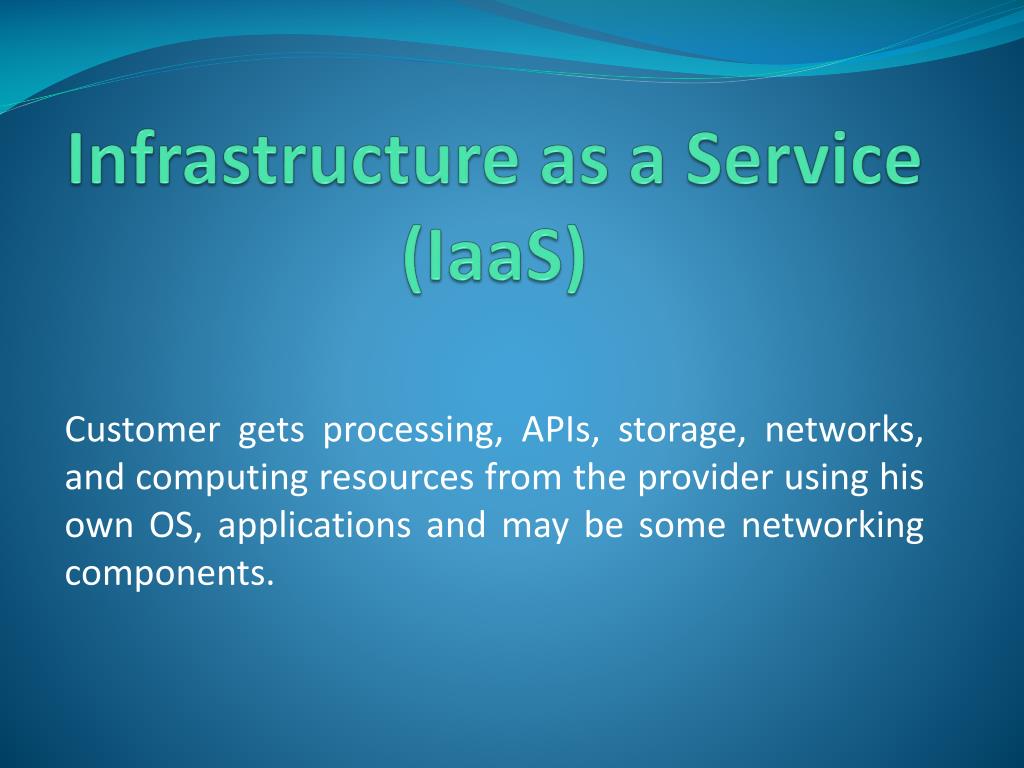 Infrastructure as a Service (IaaS)

Customer gets processing, APIs, storage, networks, and computing resources from the provider using his own OS, applications and may be some networking components.